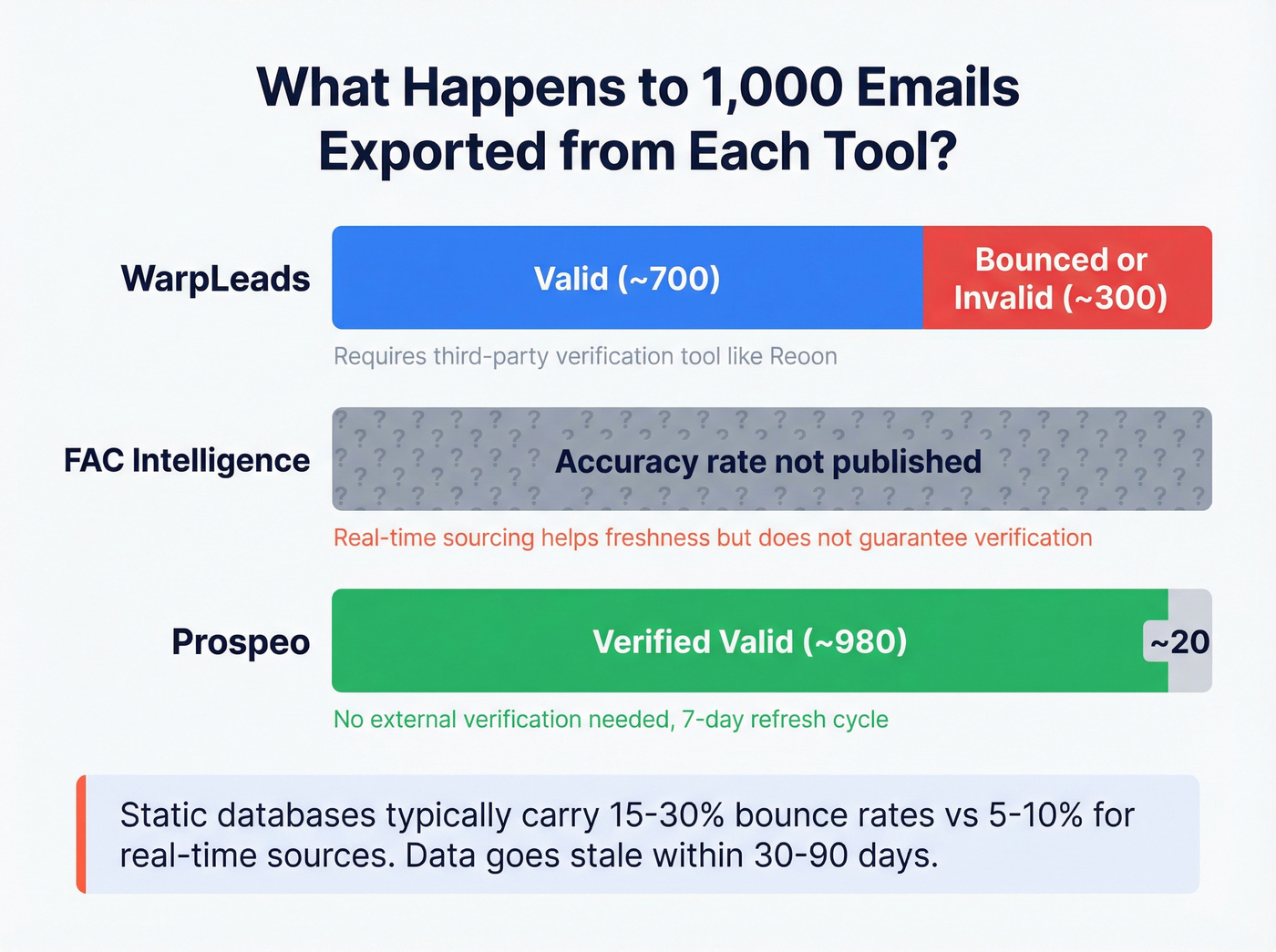 What Happens to 1,000 Emails Exported from Each Tool?

WarpLeads

Valid (~700)

Bounced or Invalid (~300)

Requires third-party verification tool like Reoon

FAC Intelligence

Accuracy rate not published

Real-time sourcing helps freshness but does not guarantee verification

Prospeo

Verified Valid (~980)

~20

No external verification needed, 7-day refresh cycle

Static databases typically carry 15-30% bounce rates vs 5-10% for real-time sources. Data goes stale within 30-90 days.